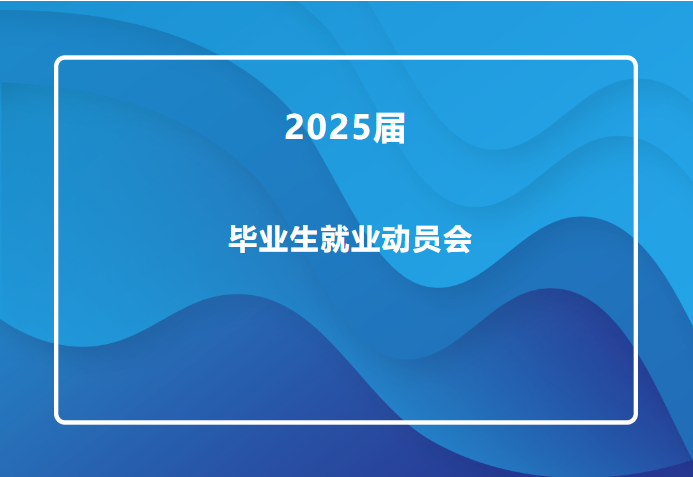 2025届

毕业生就业动员会